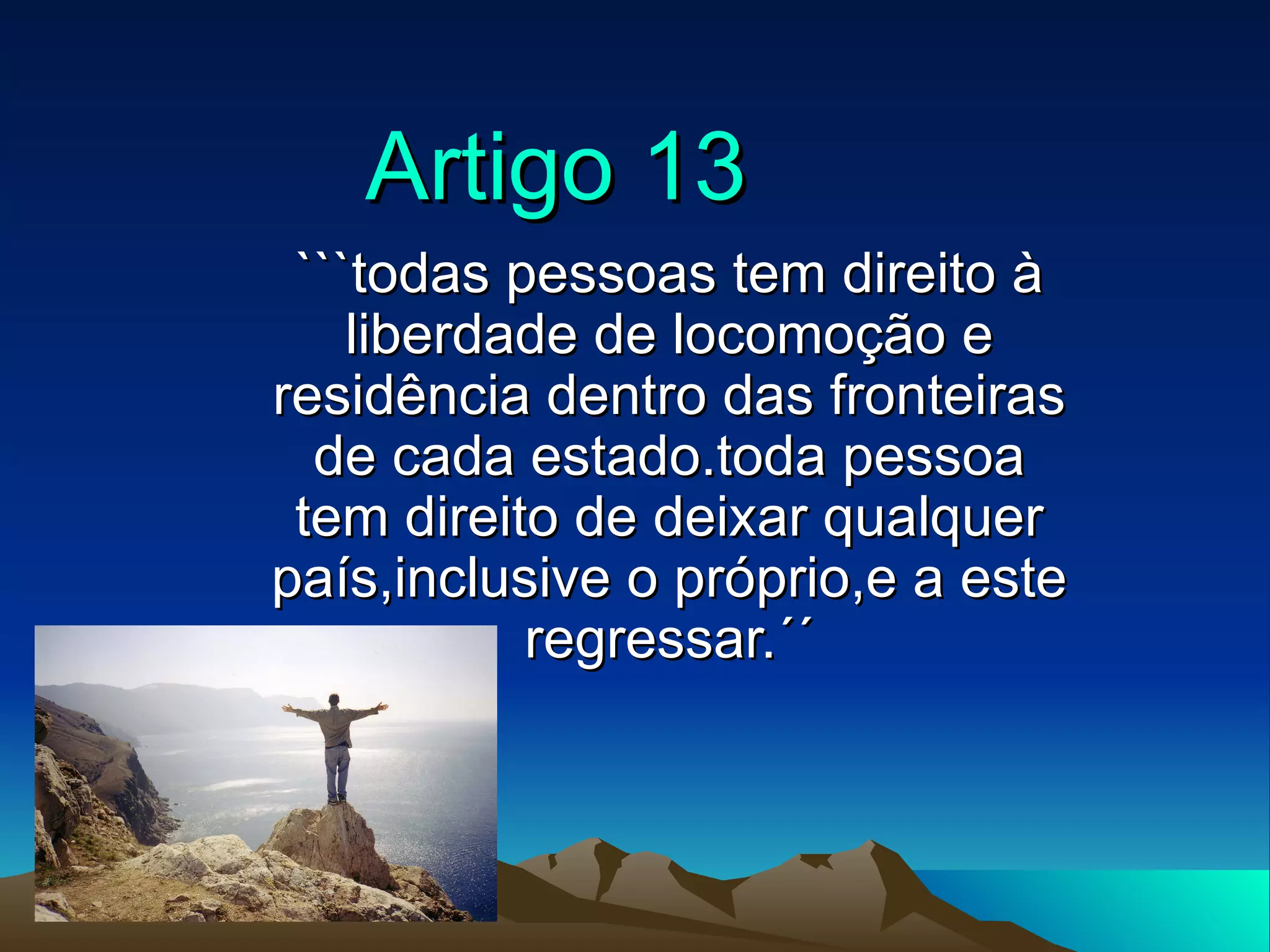 Artigo 13

```todas pessoas tem direito à liberdade de locomoção e residência dentro das fronteiras de cada estado.toda pessoa tem direito de deixar qualquer país,inclusive o próprio,e a este regressar.´´